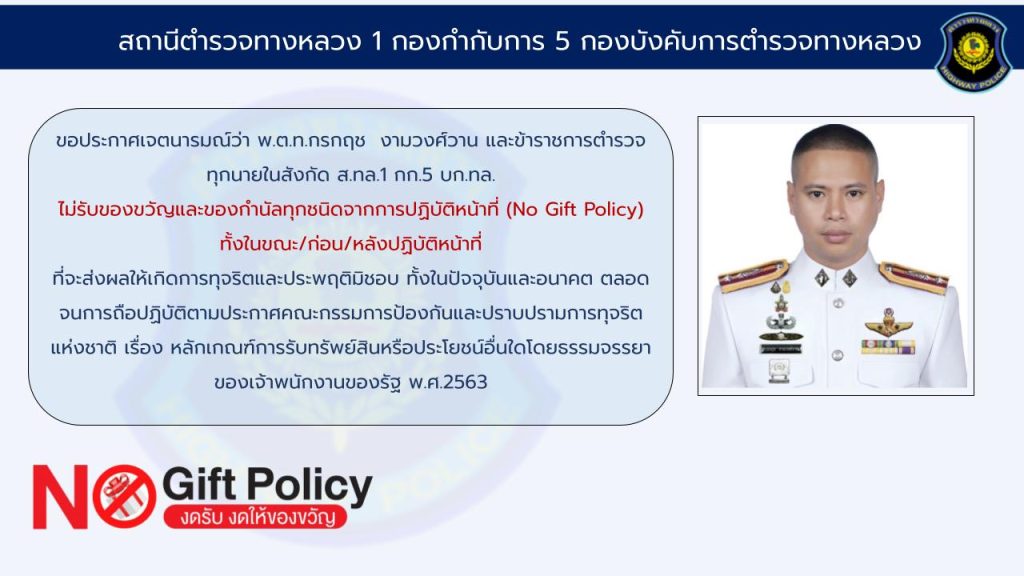 สถานีตำรวจทางหลวง 1 กองกำกับการ 5 กองบังคับการตำรวจทางหลวง

HIGHWAY POLICE

ขอประกาศเจตนารมณ์ว่า พ.ต.ท.กรกฤช งามวงศ์วาน และข้าราชการตำรวจทุกนายในสังกัด ส.ทล.1 กก.5 บก.ทล.
ไม่รับของขวัญและของกำนัลทุกชนิดจากการปฏิบัติหน้าที่ (No Gift Policy)
ทั้งในขณะ/ก่อน/หลังปฏิบัติหน้าที่
ที่จะส่งผลให้เกิดการทุจริตและประพฤติมิชอบ ทั้งในปัจจุบันและอนาคต ตลอดจนการถือปฏิบัติตามประกาศคณะกรรมการป้องกันและปราบปรามการทุจริตแห่งชาติ เรื่อง หลักเกณฑ์การรับทรัพย์สินหรือประโยชน์อื่นใดโดยธรรมจรรยาของเจ้าพนักงานของรัฐ พ.ศ.2563

NO Gift Policy
งดรับ งดให้ของขวัญ